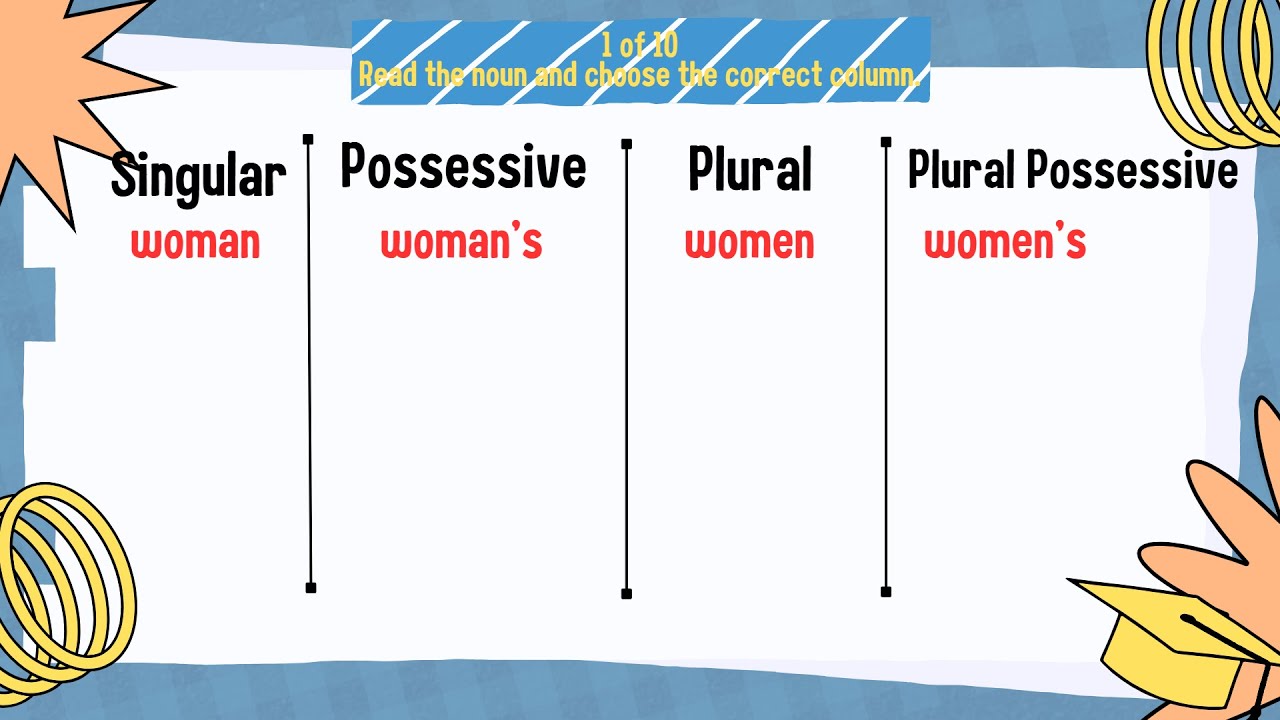 1 of 10
Read the noun and choose the correct column.

| Singular | Possessive | Plural | Plural Possessive |
|---|---|---|---|
| woman | woman's | women | women's |